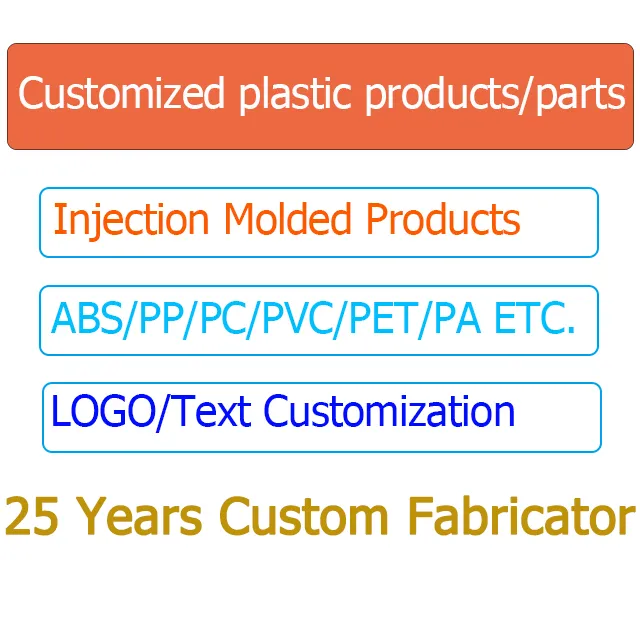 Customized plastic products/parts

Injection Molded Products

ABS/PP/PC/PVC/PET/PA ETC.

LOGO/Text Customization

25 Years Custom Fabricator